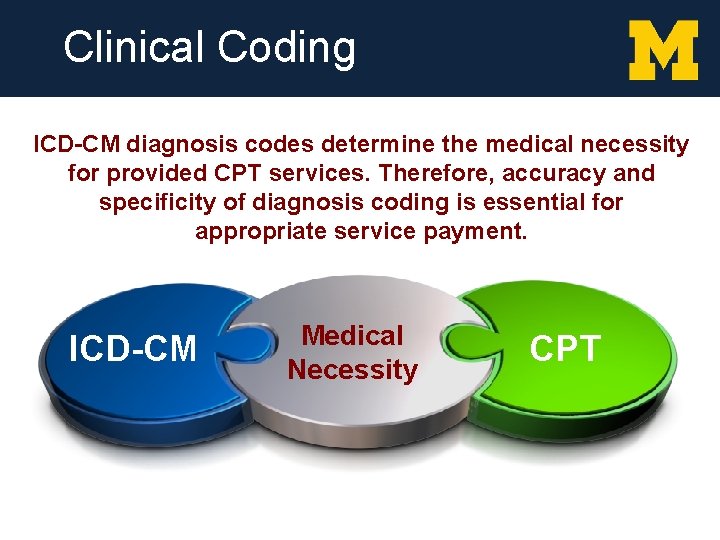 Clinical Coding

M

ICD-CM diagnosis codes determine the medical necessity for provided CPT services. Therefore, accuracy and specificity of diagnosis coding is essential for appropriate service payment.

ICD-CM

Medical Necessity

CPT